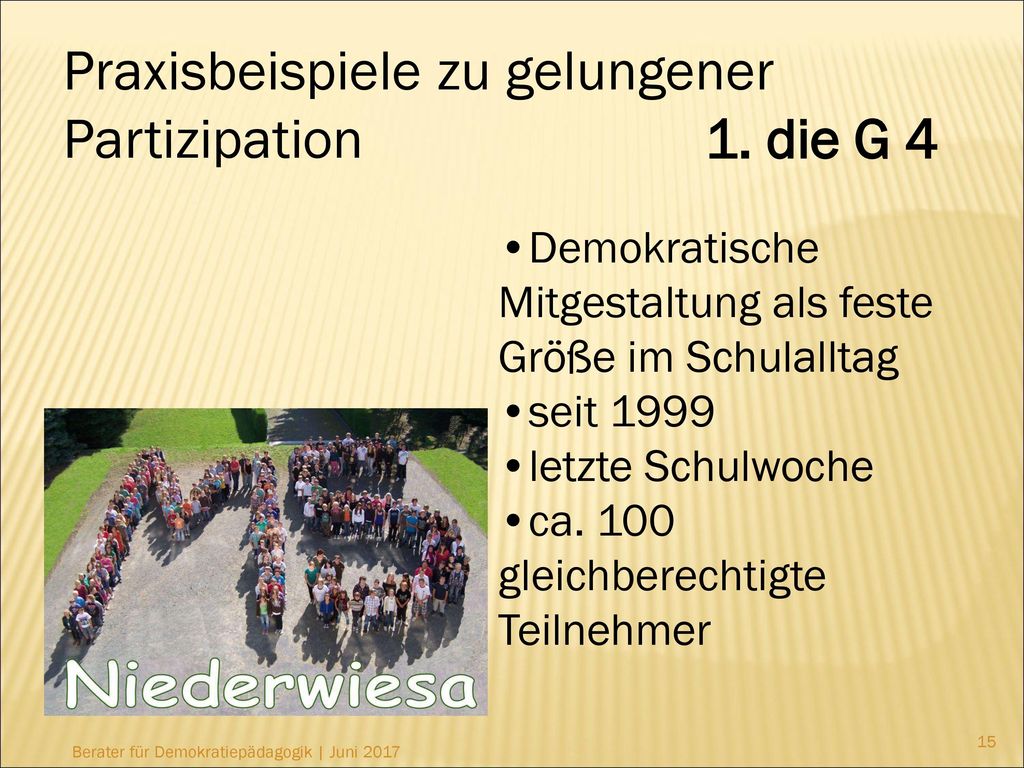 Praxisbeispiele zu gelungener Partizipation 1. die G 4

•Demokratische Mitgestaltung als feste Größe im Schulalltag
•seit 1999
•letzte Schulwoche
•ca. 100 gleichberechtigte Teilnehmer

Niederwiesa

Berater für Demokratiepädagogik | Juni 2017

15